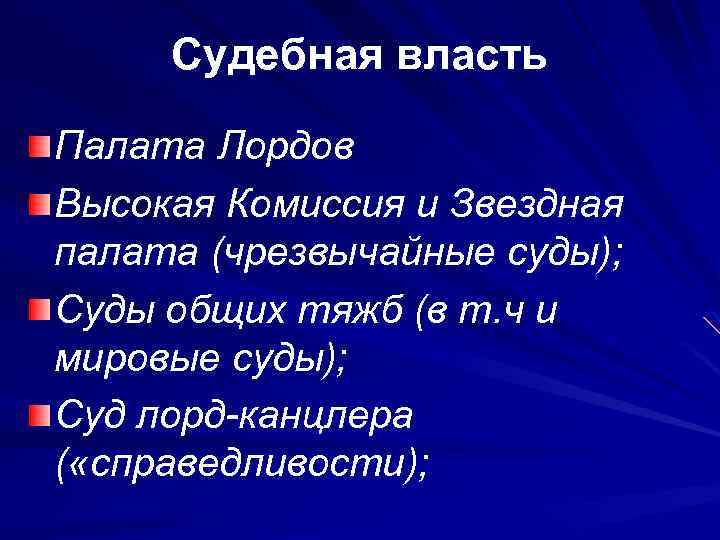 Судебная власть

Палата Лордов

Высокая Комиссия и Звездная палата (чрезвычайные суды);

Суды общих тяжб (в т.ч и мировые суды);

Суд лорд-канцлера («справедливости);